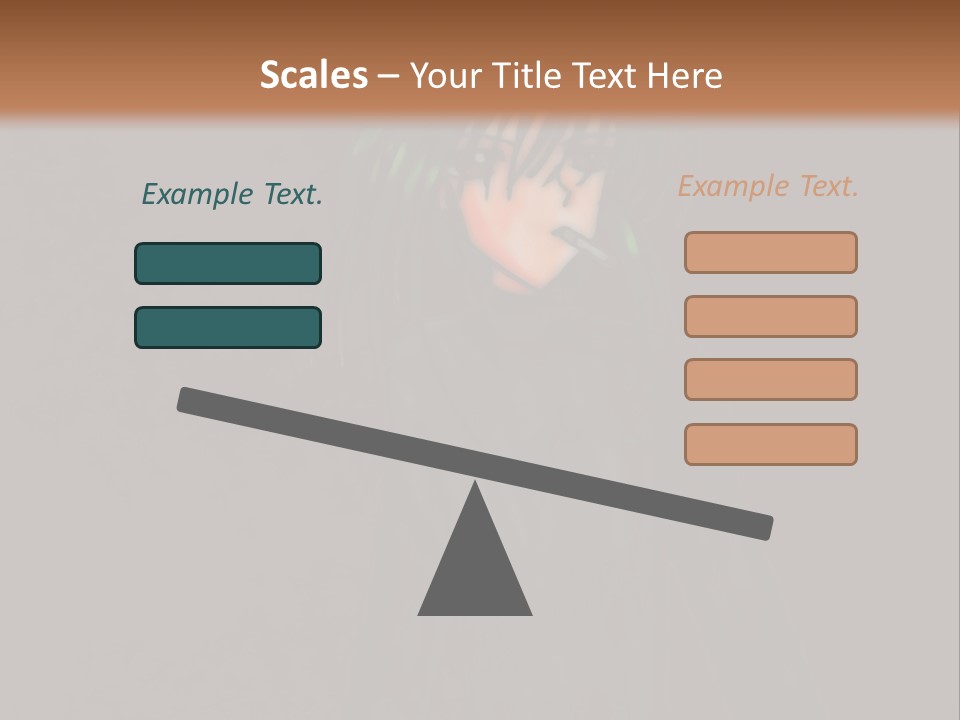 Scales – Your Title Text Here

Example Text.

Example Text.